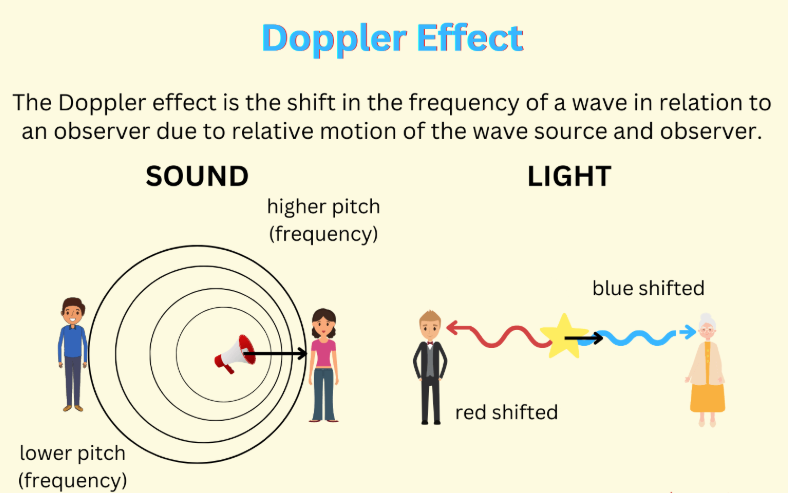 Doppler Effect

The Doppler effect is the shift in the frequency of a wave in relation to an observer due to relative motion of the wave source and observer.

SOUND

higher pitch (frequency)

lower pitch (frequency)

LIGHT

blue shifted

red shifted